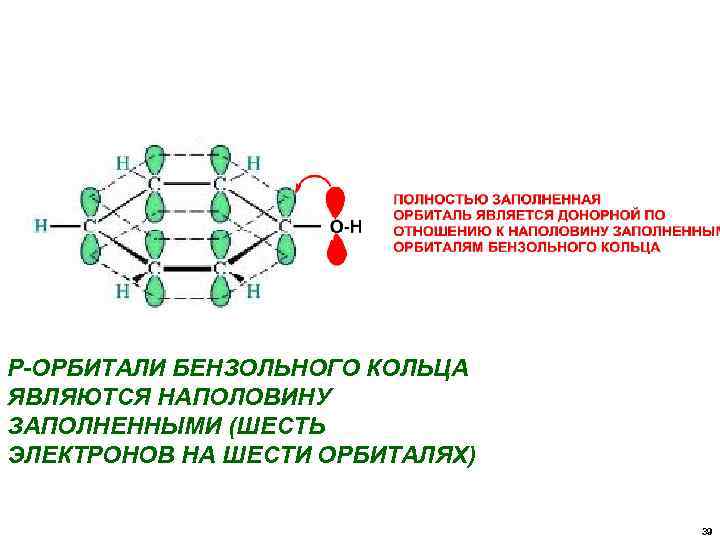 H
H
C
C
H
C
C
O-H
C
C
H
H

ПОЛНОСТЬЮ ЗАПОЛНЕННАЯ ОРБИТАЛЬ ЯВЛЯЕТСЯ ДОНОРНОЙ ПО ОТНОШЕНИЮ К НАПОЛОВИНУ ЗАПОЛНЕННЫМ ОРБИТАЛЯМ БЕНЗОЛЬНОГО КОЛЬЦА

Р-ОРБИТАЛИ БЕНЗОЛЬНОГО КОЛЬЦА ЯВЛЯЮТСЯ НАПОЛОВИНУ ЗАПОЛНЕННЫМИ (ШЕСТЬ ЭЛЕКТРОНОВ НА ШЕСТИ ОРБИТАЛЯХ)

39